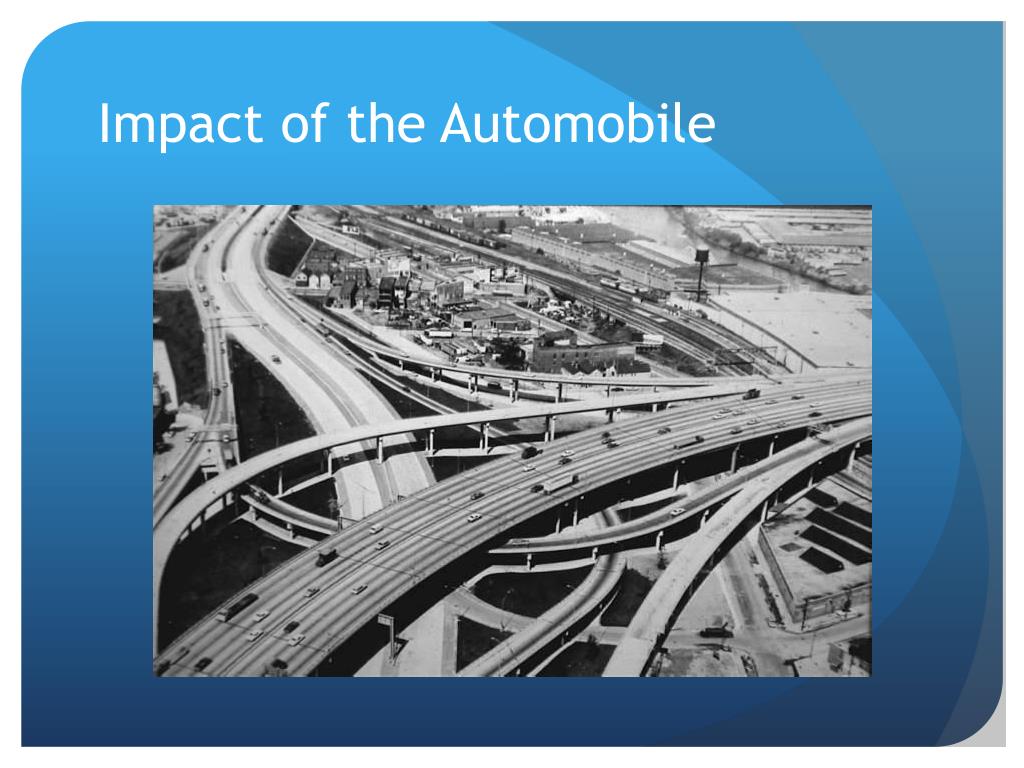 Impact of the Automobile